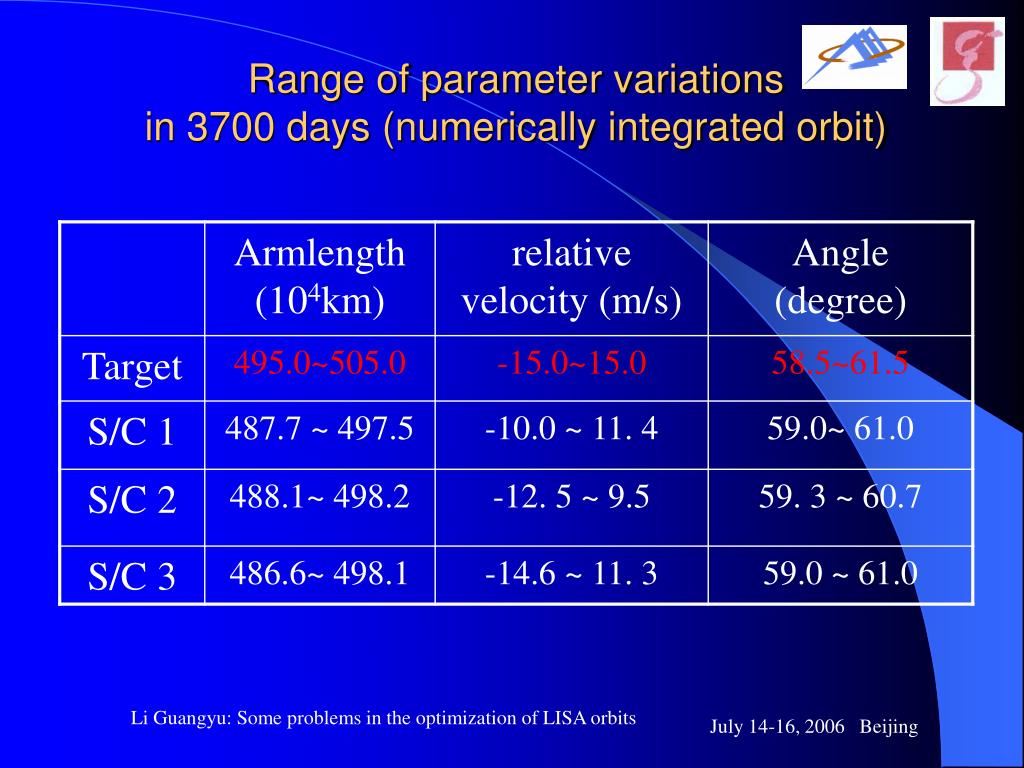 Range of parameter variations
in 3700 days (numerically integrated orbit)

|  | Armlength ($10^4$km) | relative velocity (m/s) | Angle (degree) |
|---|---|---|---|
| Target | 495.0~505.0 | -15.0~15.0 | 58.5~61.5 |
| S/C 1 | 487.7 ~ 497.5 | -10.0 ~ 11. 4 | 59.0~ 61.0 |
| S/C 2 | 488.1~ 498.2 | -12. 5 ~ 9.5 | 59. 3 ~ 60.7 |
| S/C 3 | 486.6~ 498.1 | -14.6 ~ 11. 3 | 59.0 ~ 61.0 |

Li Guangyu: Some problems in the optimization of LISA orbits

July 14-16, 2006 Beijing